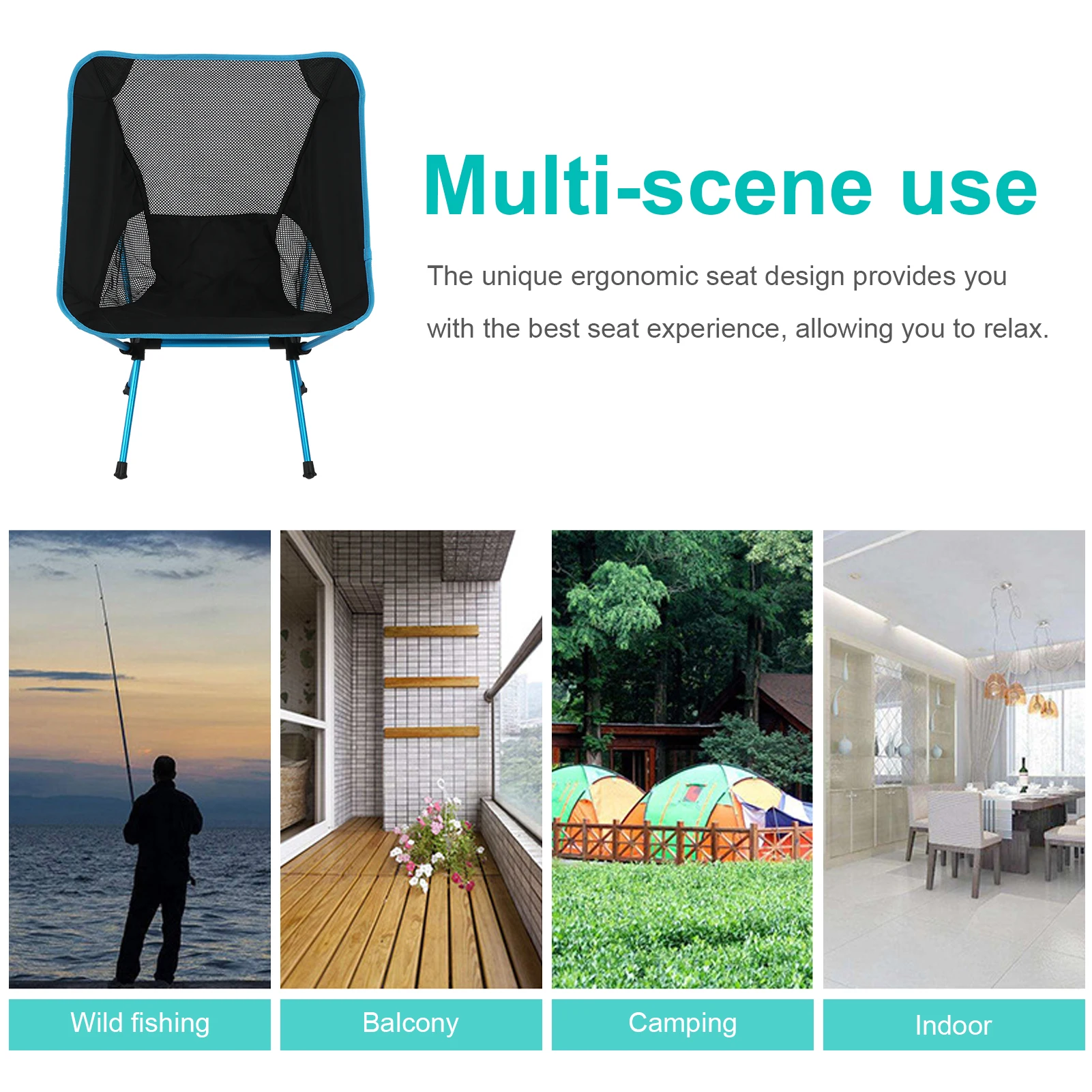 Multi-scene use

The unique ergonomic seat design provides you with the best seat experience, allowing you to relax.

Wild fishing

Balcony

Camping

Indoor